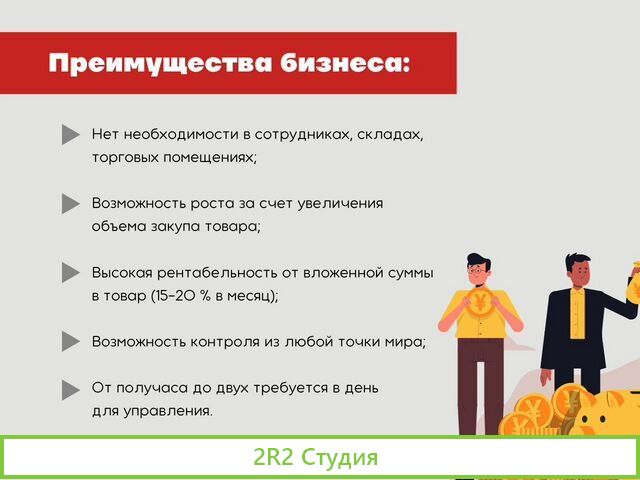 Преимущества бизнеса:

Нет необходимости в сотрудниках, складах, торговых помещениях;

Возможность роста за счет увеличения объема закупа товара;

Высокая рентабельность от вложенной суммы в товар (15–20 % в месяц);

Возможность контроля из любой точки мира;

От получаса до двух требуется в день для управления.

2R2 Студия